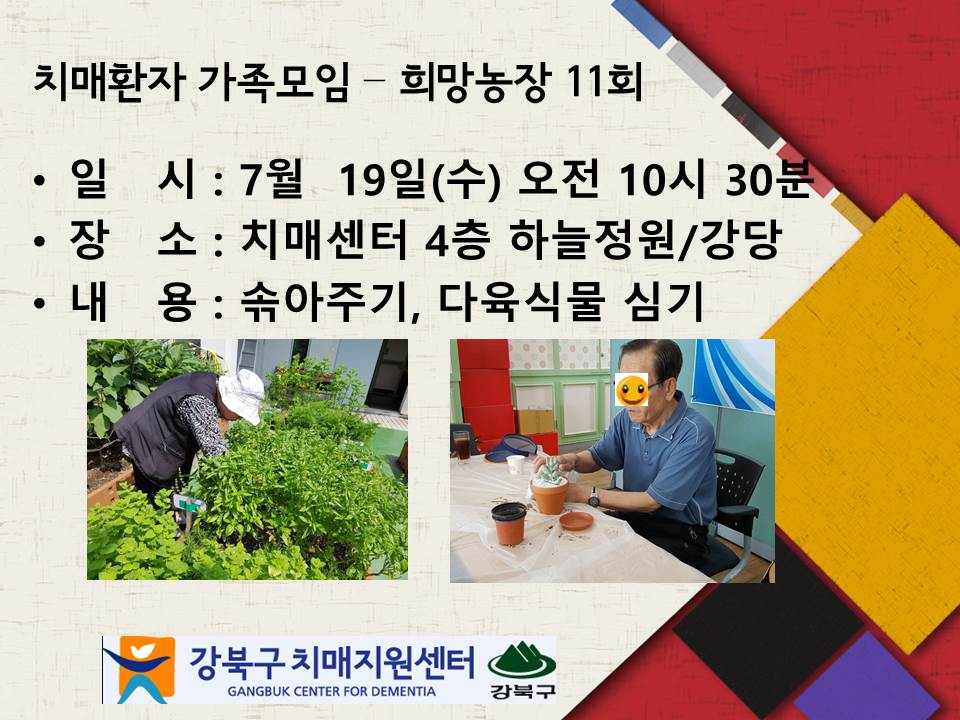 치매환자 가족모임 – 희망농장 11회

• 일 시 : 7월 19일(수) 오전 10시 30분
• 장 소 : 치매센터 4층 하늘정원/강당
• 내 용 : 솎아주기, 다육식물 심기

강북구 치매지원센터
GANGBUK CENTER FOR DEMENTIA
강북구